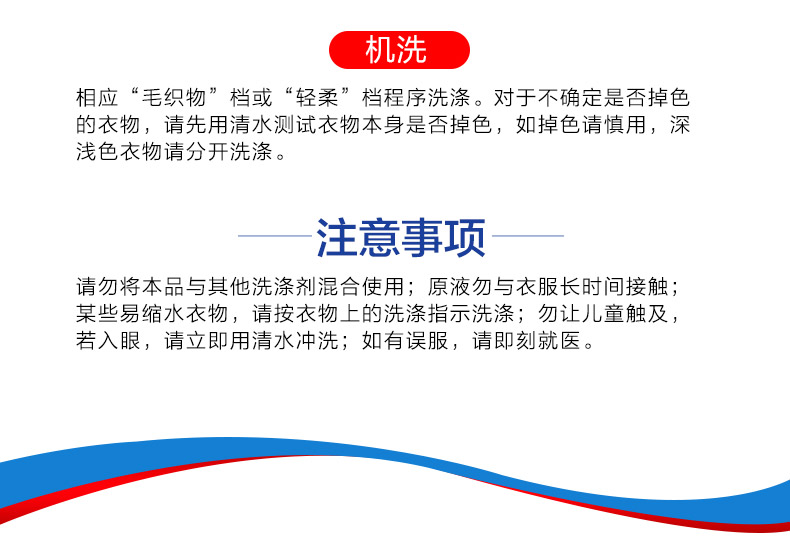 机洗

相应“毛织物”档或“轻柔”档程序洗涤。对于不确定是否掉色的衣物，请先用清水测试衣物本身是否掉色，如掉色请慎用，深浅色衣物请分开洗涤。

注意事项

请勿将本品与其他洗涤剂混合使用；原液勿与衣服长时间接触；某些易缩水衣物，请按衣物上的洗涤指示洗涤；勿让儿童触及，若入眼，请立即用清水冲洗；如有误服，请即刻就医。